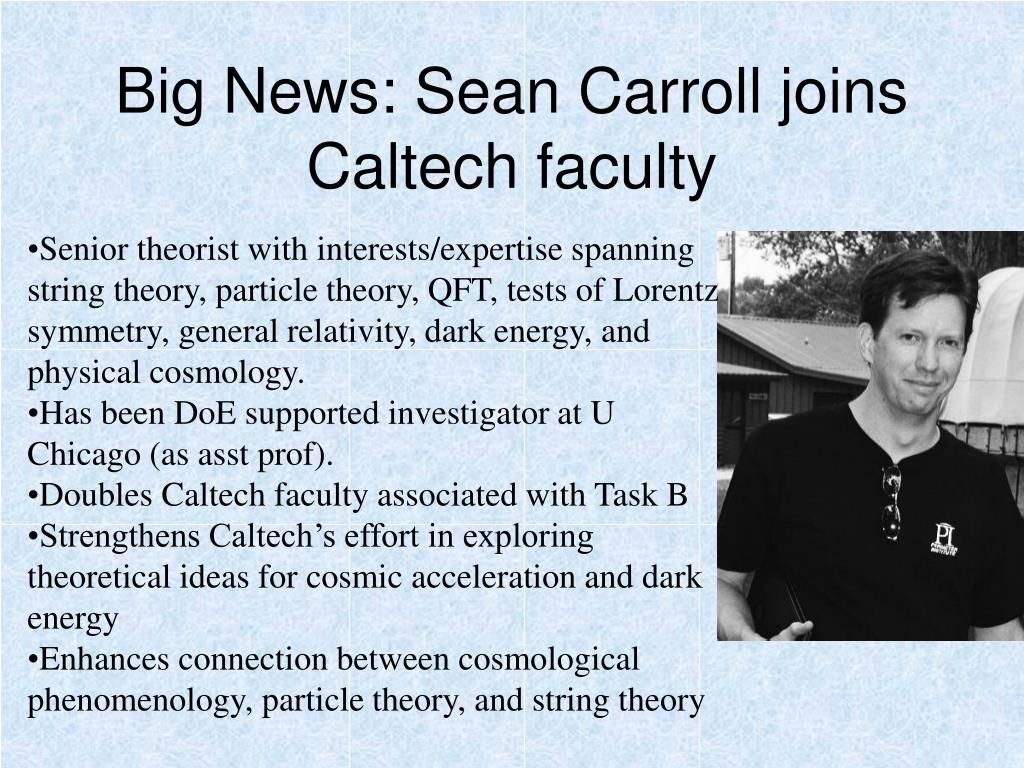 Big News: Sean Carroll joins Caltech faculty

•Senior theorist with interests/expertise spanning string theory, particle theory, QFT, tests of Lorentz symmetry, general relativity, dark energy, and physical cosmology.
•Has been DoE supported investigator at U Chicago (as asst prof).
•Doubles Caltech faculty associated with Task B
•Strengthens Caltech's effort in exploring theoretical ideas for cosmic acceleration and dark energy
•Enhances connection between cosmological phenomenology, particle theory, and string theory

PI